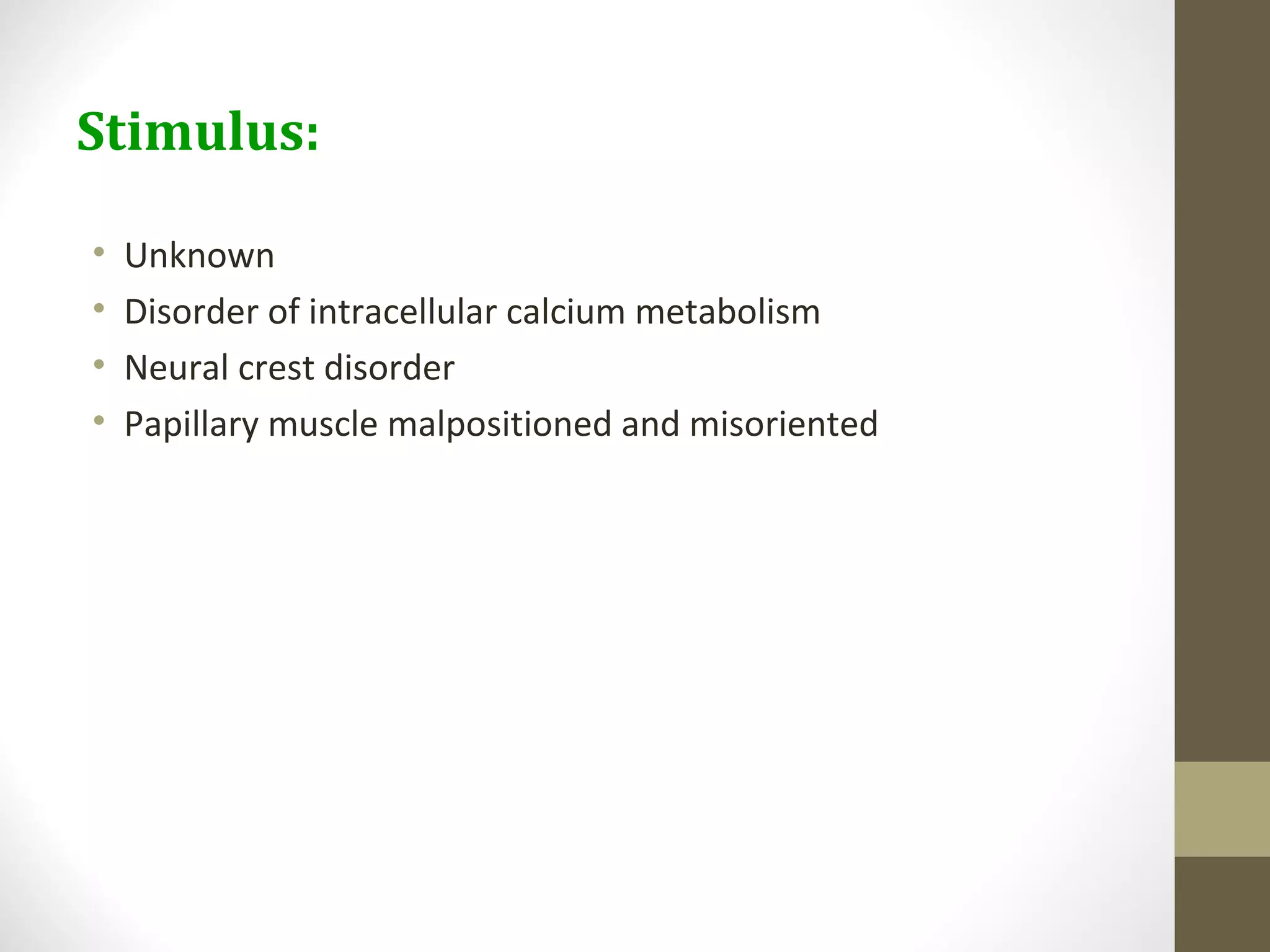 Stimulus:

• Unknown
• Disorder of intracellular calcium metabolism
• Neural crest disorder
• Papillary muscle malpositioned and misoriented